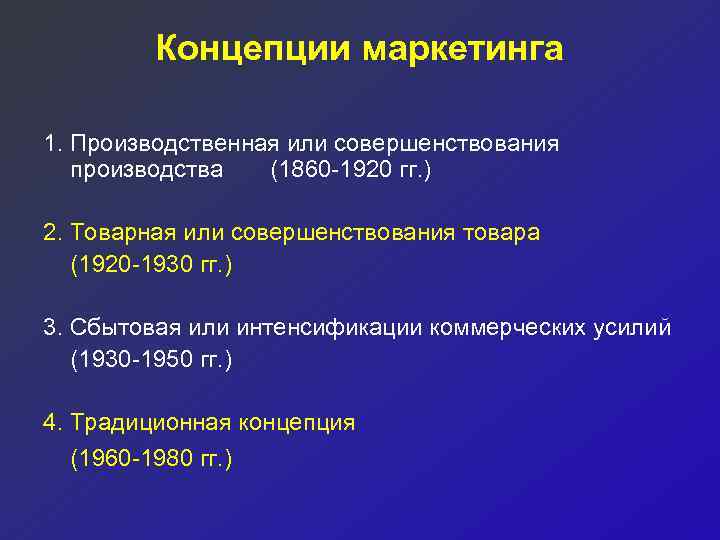 Концепции маркетинга

1. Производственная или совершенствования производства (1860-1920 гг.)

2. Товарная или совершенствования товара (1920-1930 гг.)

3. Сбытовая или интенсификации коммерческих усилий (1930-1950 гг.)

4. Традиционная концепция (1960-1980 гг.)